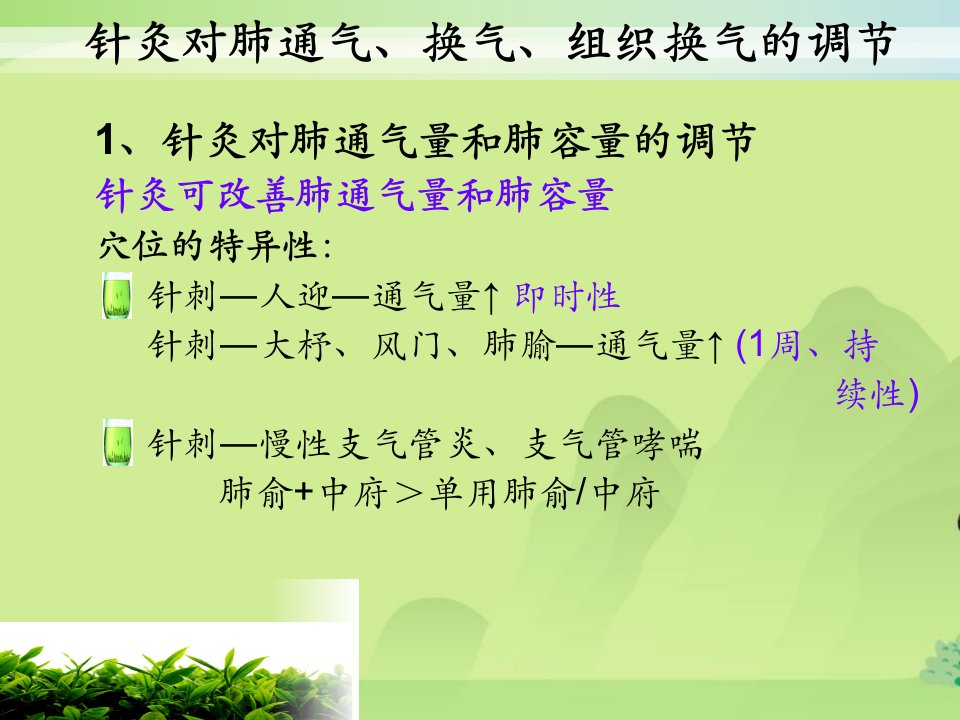 针灸对肺通气、换气、组织换气的调节

1、针灸对肺通气量和肺容量的调节
针灸可改善肺通气量和肺容量
穴位的特异性：
针刺—人迎—通气量↑ 即时性
针刺—大杼、风门、肺腧—通气量↑ (1周、持续性)

针刺—慢性支气管炎、支气管哮喘
肺俞+中府＞单用肺俞/中府